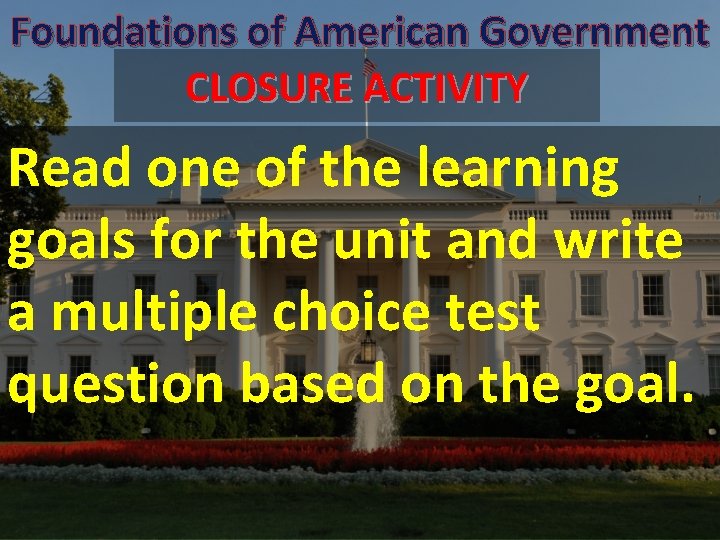 Foundations of American Government

CLOSURE ACTIVITY

Read one of the learning goals for the unit and write a multiple choice test question based on the goal.